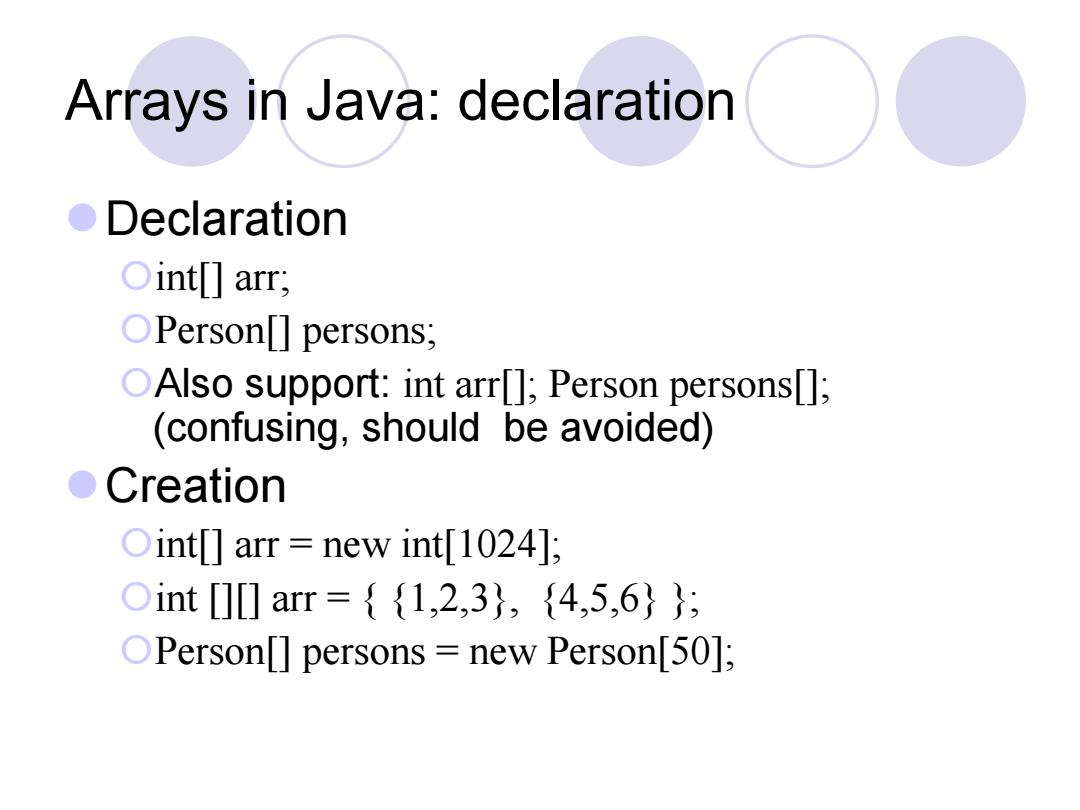 Arrays in Java: declaration

Declaration

int[] arr;

Person[] persons;

Also support: int arr[]; Person persons[]; (confusing, should be avoided)

Creation

int[] arr = new int[1024];

int [][] arr = { {1,2,3}, {4,5,6} };

Person[] persons = new Person[50];